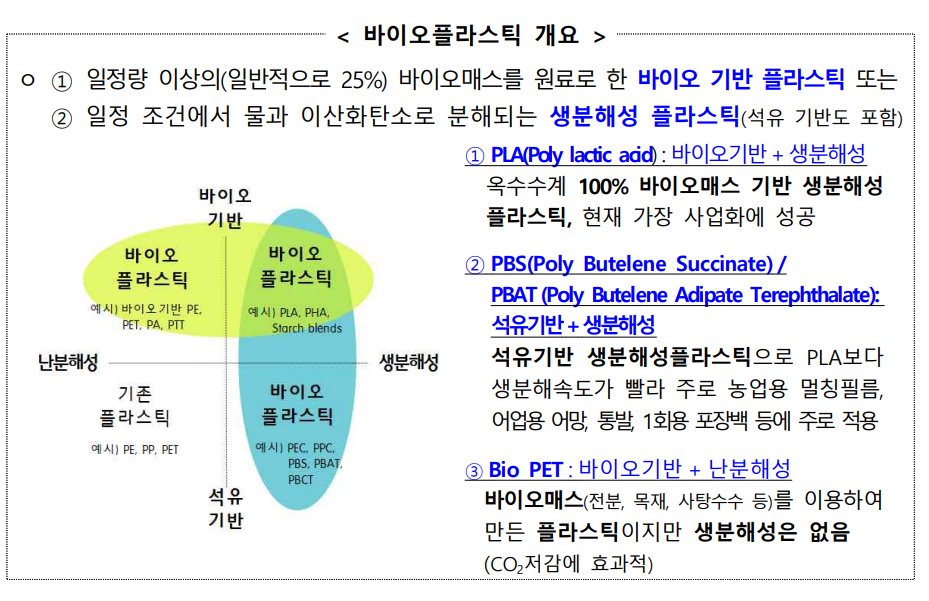 < 바이오플라스틱 개요 >

ㅇ ① 일정량 이상의(일반적으로 25%) 바이오매스를 원료로 한 바이오 기반 플라스틱 또는 ② 일정 조건에서 물과 이산화탄소로 분해되는 생분해성 플라스틱(석유 기반도 포함)

바이오 기반

바이오 플라스틱
예시) 바이오기반 PE, PET, PA, PTT

바이오 플라스틱
예시) PLA, PHA, Starch blends

난분해성

생분해성

기존 플라스틱
예시) PE, PP, PET

바이오 플라스틱
예시) PEC, PPC, PBS, PBAT, PBCT

석유 기반

① PLA(Poly lactic acid) : 바이오기반 + 생분해성
옥수수계 100% 바이오매스 기반 생분해성 플라스틱, 현재 가장 사업화에 성공

② PBS(Poly Butelene Succinate) / PBAT (Poly Butelene Adipate Terephthalate): 석유기반 + 생분해성
석유기반 생분해성플라스틱으로 PLA보다 생분해속도가 빨라 주로 농업용 멀칭필름, 어업용 어망, 통발, 1회용 포장백 등에 주로 적용

③ Bio PET : 바이오기반 + 난분해성
바이오매스(전분, 목재, 사탕수수 등)를 이용하여 만든 플라스틱이지만 생분해성은 없음 ($CO_2$저감에 효과적)